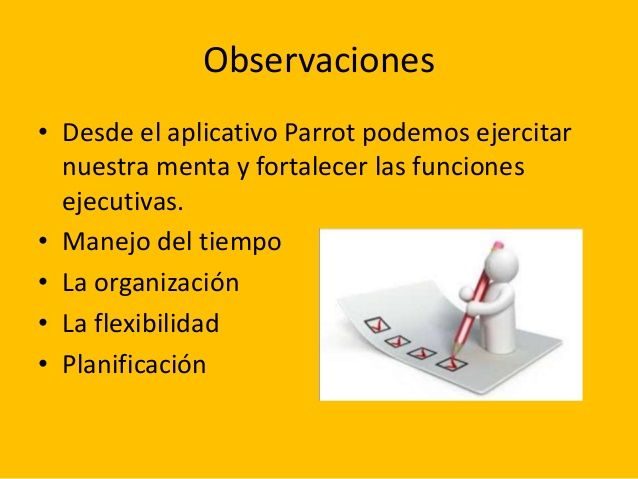 Observaciones

• Desde el aplicativo Parrot podemos ejercitar nuestra menta y fortalecer las funciones ejecutivas.
• Manejo del tiempo
• La organización
• La flexibilidad
• Planificación